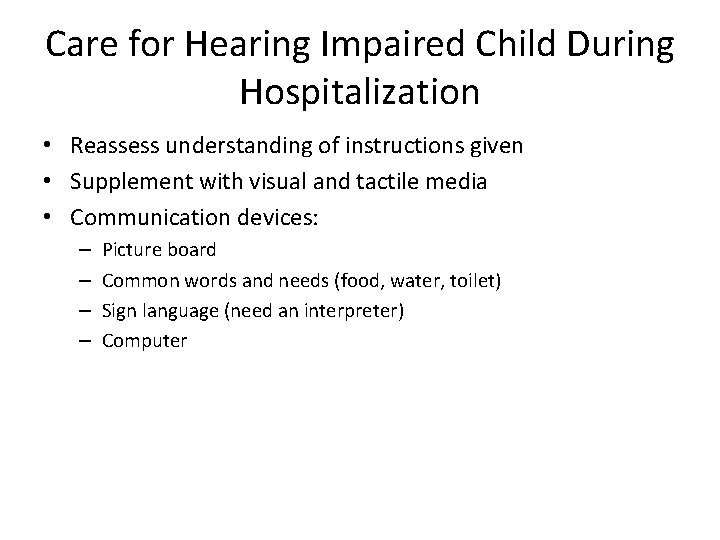 Care for Hearing Impaired Child During Hospitalization

• Reassess understanding of instructions given
• Supplement with visual and tactile media
• Communication devices:
  – Picture board
  – Common words and needs (food, water, toilet)
  – Sign language (need an interpreter)
  – Computer